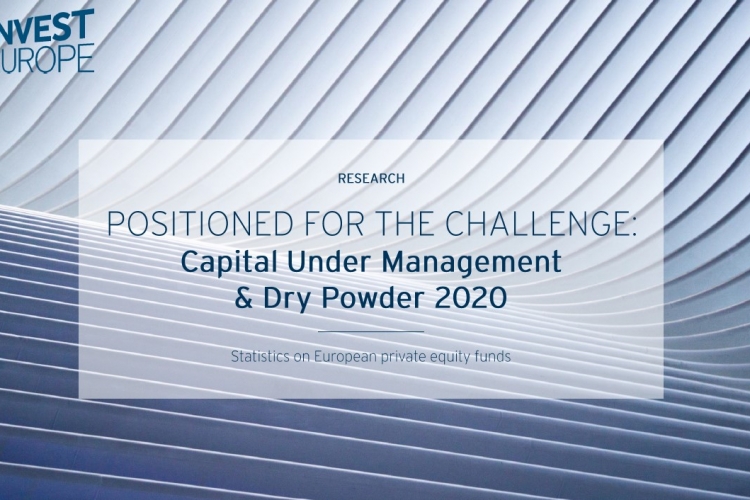 NVEST
UROPE

RESEARCH

POSITIONED FOR THE CHALLENGE:
Capital Under Management & Dry Powder 2020

Statistics on European private equity funds